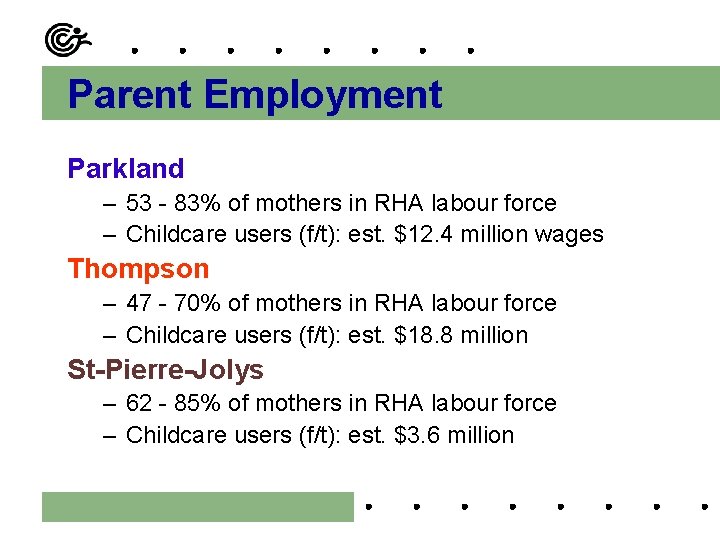 Parent Employment

Parkland
– 53 - 83% of mothers in RHA labour force
– Childcare users (f/t): est. \$12.4 million wages

Thompson
– 47 - 70% of mothers in RHA labour force
– Childcare users (f/t): est. \$18.8 million

St-Pierre-Jolys
– 62 - 85% of mothers in RHA labour force
– Childcare users (f/t): est. \$3.6 million